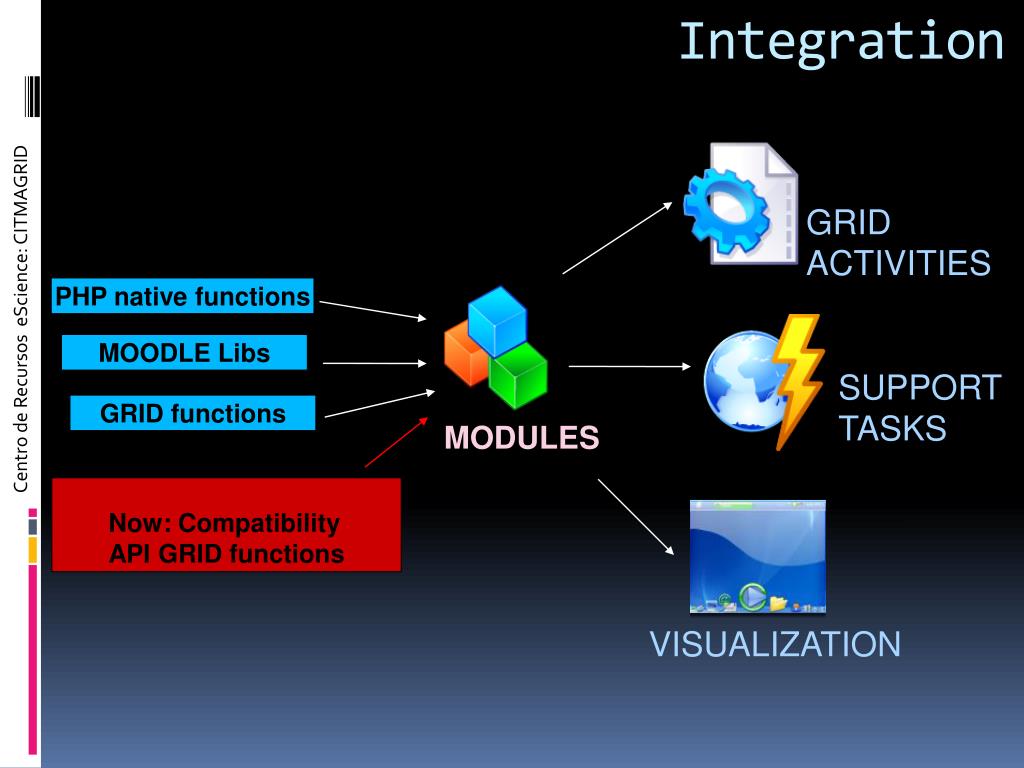 Integration

Centro de Recursos eScience: CITMAGRID

PHP native functions

MOODLE Libs

GRID functions

Now: Compatibility API GRID functions

MODULES

GRID ACTIVITIES

SUPPORT TASKS

VISUALIZATION